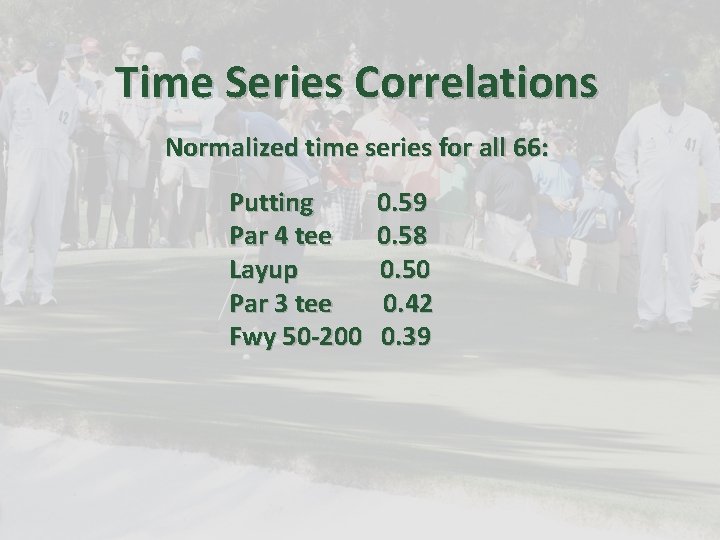 Time Series Correlations

Normalized time series for all 66:

Putting 0.59
Par 4 tee 0.58
Layup 0.50
Par 3 tee 0.42
Fwy 50-200 0.39

42

41